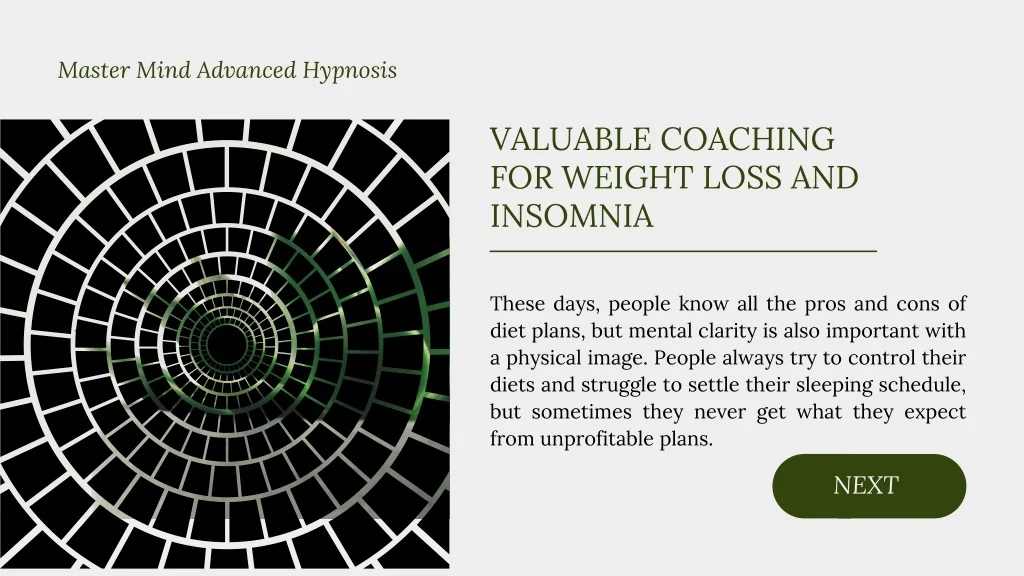 Master Mind Advanced Hypnosis

VALUABLE COACHING FOR WEIGHT LOSS AND INSOMNIA

These days, people know all the pros and cons of diet plans, but mental clarity is also important with a physical image. People always try to control their diets and struggle to settle their sleeping schedule, but sometimes they never get what they expect from unprofitable plans.

NEXT